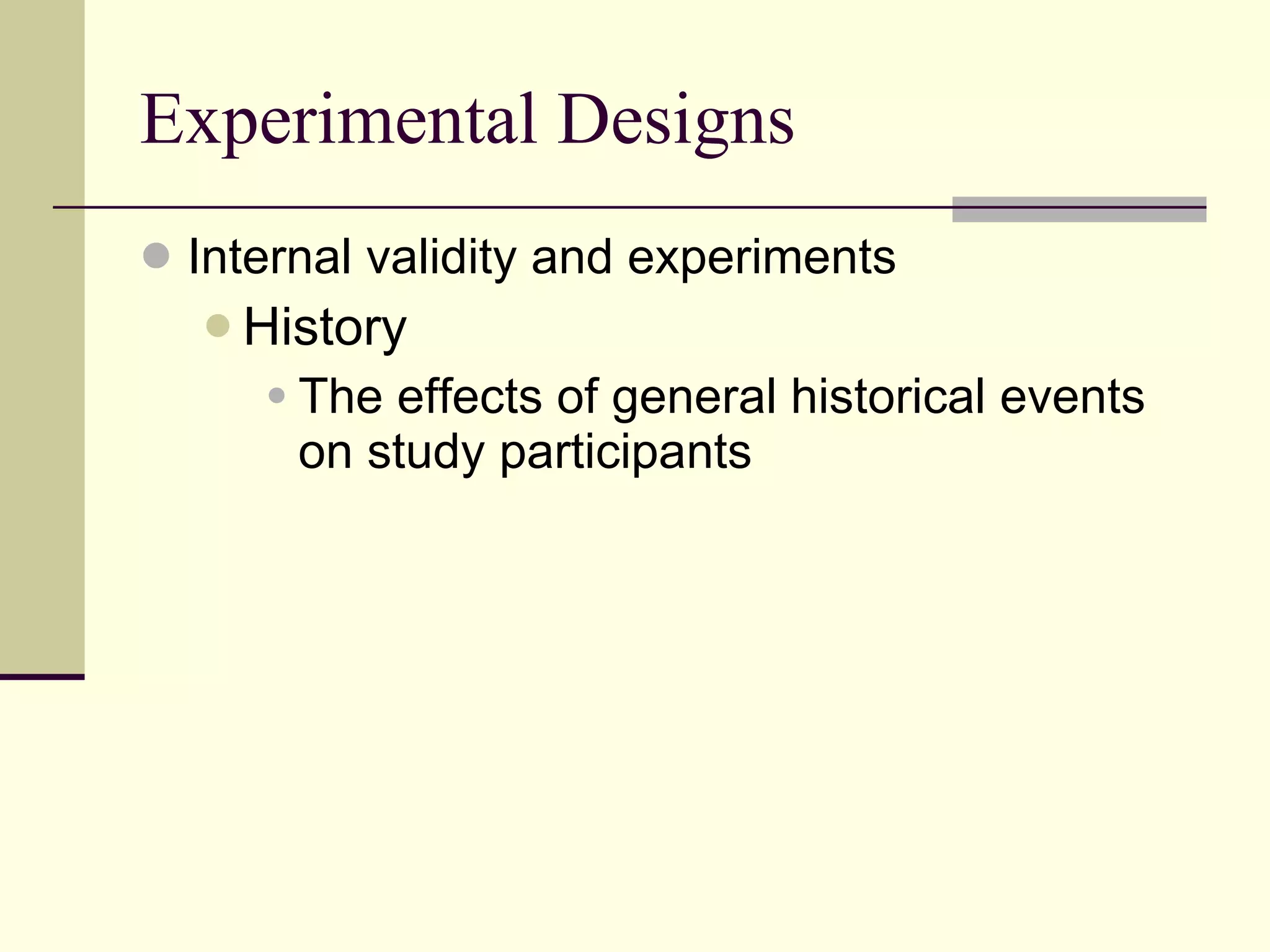 Experimental Designs

Internal validity and experiments

History

The effects of general historical events on study participants